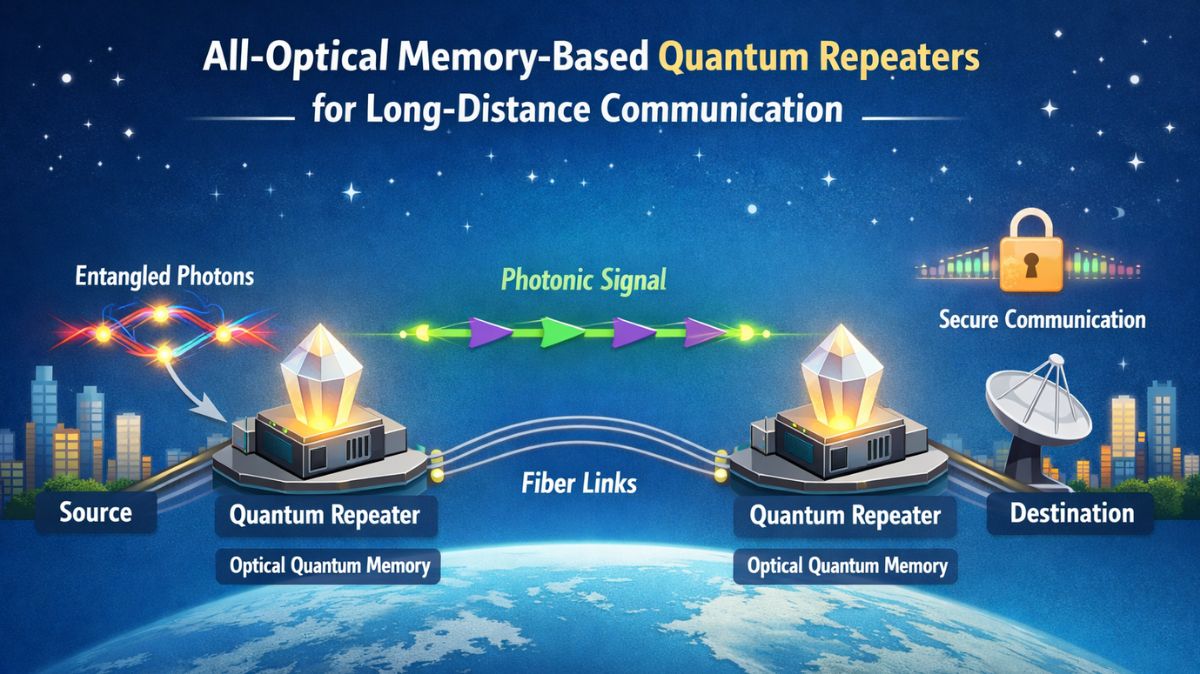 All-Optical Memory-Based Quantum Repeaters
for Long-Distance Communication

Entangled Photons

Photonic Signal

Secure Communication

Fiber Links

Source

Quantum Repeater

Optical Quantum Memory

Quantum Repeater

Optical Quantum Memory

Destination